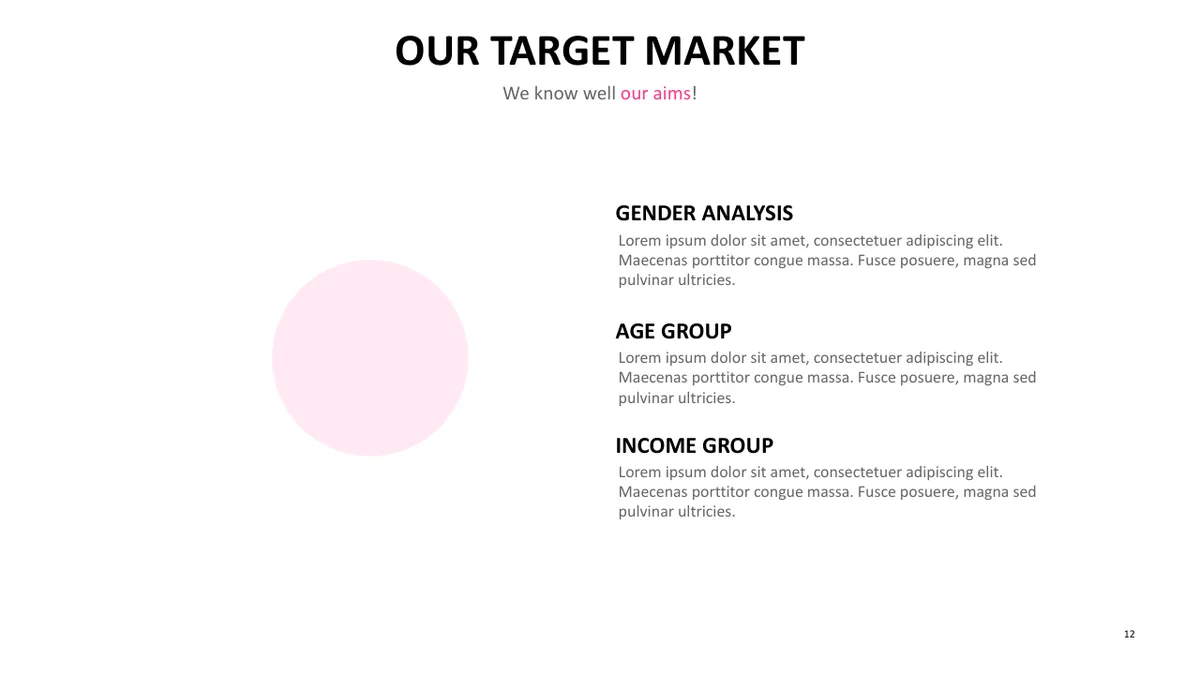 OUR TARGET MARKET

We know well our aims!

GENDER ANALYSIS

Lorem ipsum dolor sit amet, consectetuer adipiscing elit. Maecenas porttitor congue massa. Fusce posuere, magna sed pulvinar ultricies.

AGE GROUP

Lorem ipsum dolor sit amet, consectetuer adipiscing elit. Maecenas porttitor congue massa. Fusce posuere, magna sed pulvinar ultricies.

INCOME GROUP

Lorem ipsum dolor sit amet, consectetuer adipiscing elit. Maecenas porttitor congue massa. Fusce posuere, magna sed pulvinar ultricies.

12